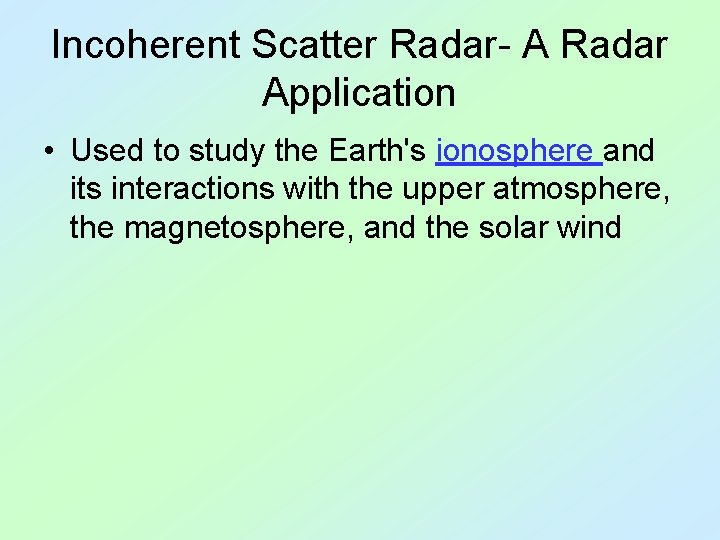 Incoherent Scatter Radar- A Radar Application

• Used to study the Earth's ionosphere and its interactions with the upper atmosphere, the magnetosphere, and the solar wind